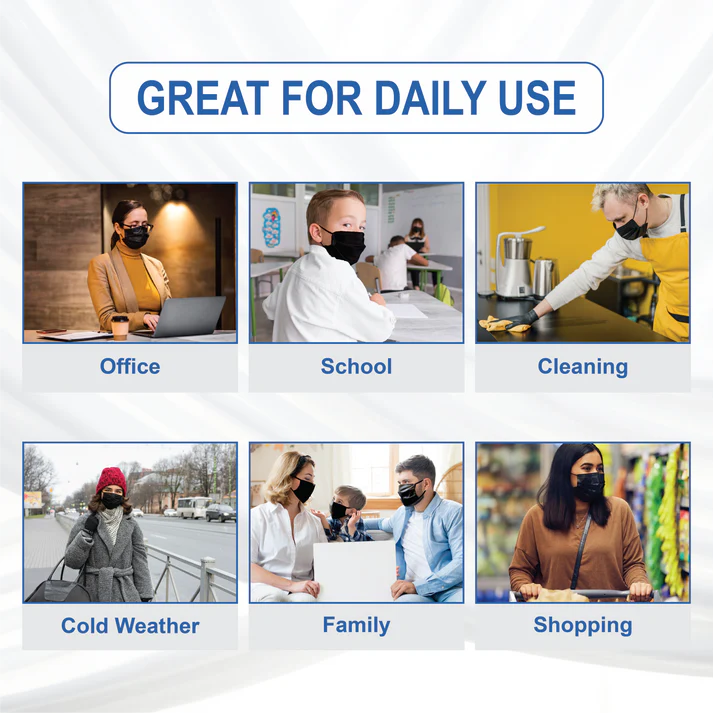 GREAT FOR DAILY USE

Office

School

Cleaning

Cold Weather

Family

Shopping